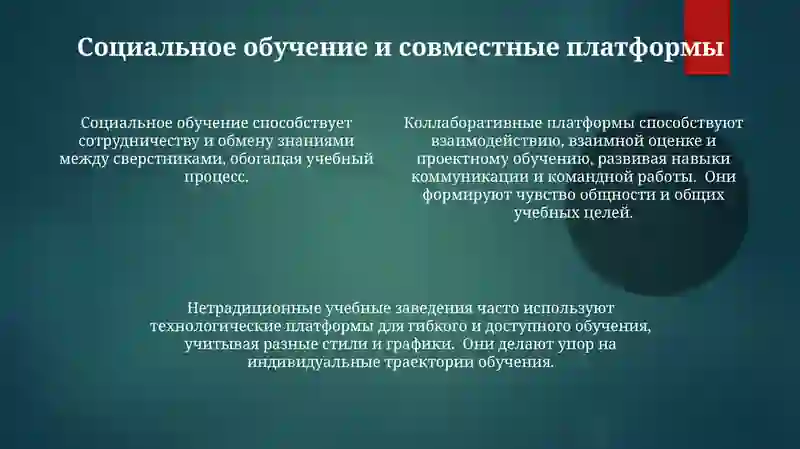 Социальное обучение и совместные платформы

Социальное обучение способствует сотрудничеству и обмену знаниями между сверстниками, обогащая учебный процесс.

Коллаборативные платформы способствуют взаимодействию, взаимной оценке и проектному обучению, развивая навыки коммуникации и командной работы. Они формируют чувство общности и общих учебных целей.

Нетрадиционные учебные заведения часто используют технологические платформы для гибкого и доступного обучения, учитывая разные стили и графики. Они делают упор на индивидуальные траектории обучения.